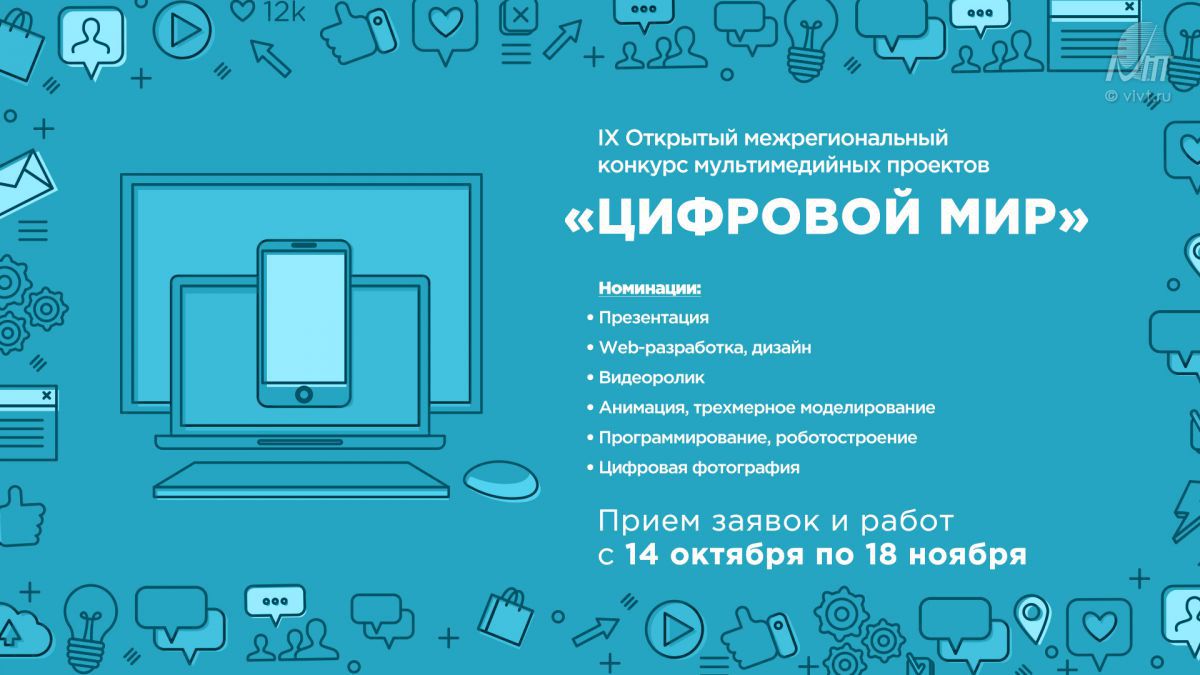 12k

© vivt.ru

IX Открытый межрегиональный конкурс мультимедийных проектов

«ЦИФРОВОЙ МИР»

Номинации:

• Презентация

• Web-разработка, дизайн

• Видеоролик

• Анимация, трехмерное моделирование

• Программирование, роботостроение

• Цифровая фотография

Прием заявок и работ с 14 октября по 18 ноября